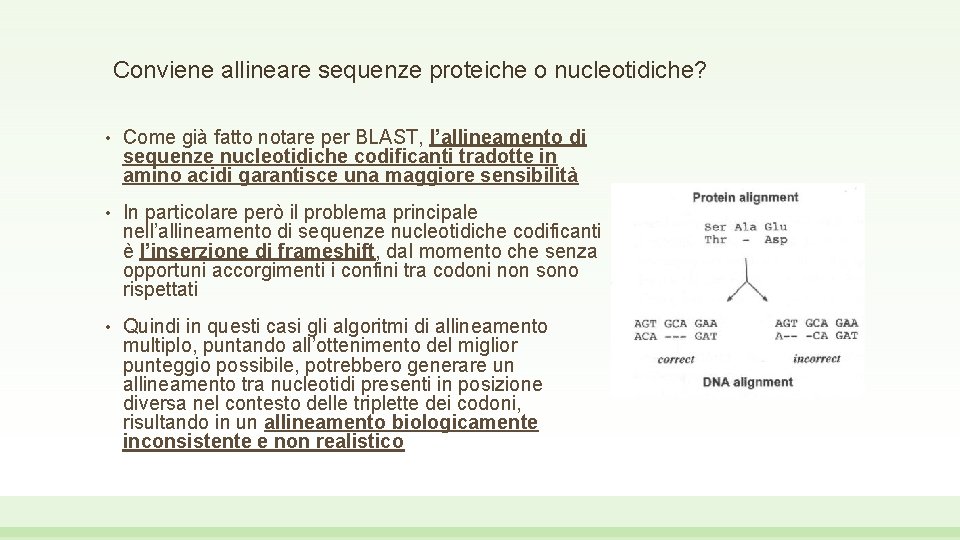 Conviene allineare sequenze proteiche o nucleotidiche?

• Come già fatto notare per BLAST, l'allineamento di sequenze nucleotidiche codificanti tradotte in amino acidi garantisce una maggiore sensibilità

• In particolare però il problema principale nell'allineamento di sequenze nucleotidiche codificanti è l'inserzione di frameshift, dal momento che senza opportuni accorgimenti i confini tra codoni non sono rispettati

• Quindi in questi casi gli algoritmi di allineamento multiplo, puntando all'ottenimento del miglior punteggio possibile, potrebbero generare un allineamento tra nucleotidi presenti in posizione diversa nel contesto delle triplette dei codoni, risultando in un allineamento biologicamente inconsistente e non realistico

Protein alignment

Ser Ala Glu
Thr – Asp

AGT GCA GAA
ACA --- GAT
correct

AGT GCA GAA
A-- -CA GAT
incorrect

DNA alignment